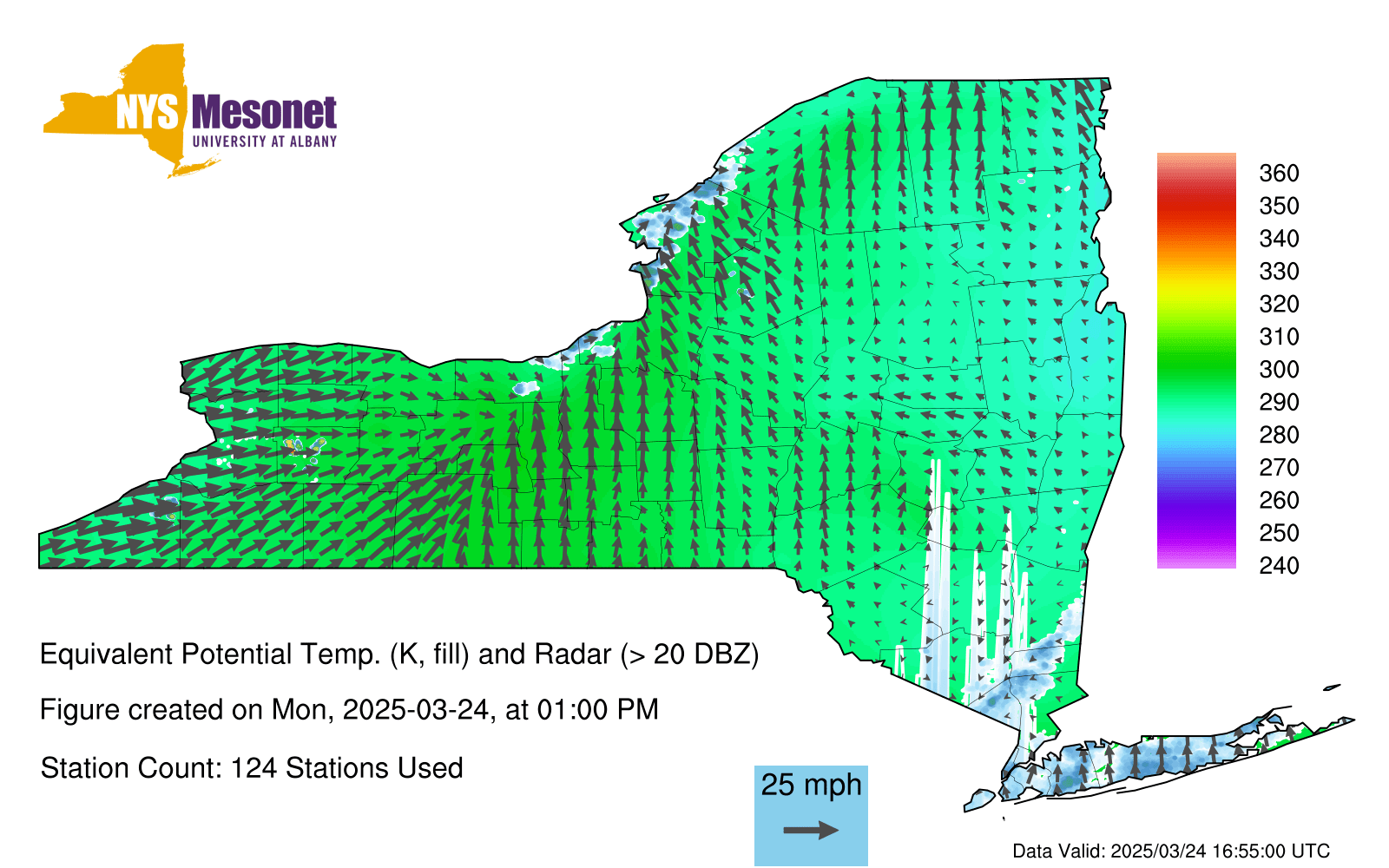 NYS Mesonet
UNIVERSITY AT ALBANY

360
350
340
330
320
310
300
290
280
270
260
250
240

Equivalent Potential Temp. (K, fill) and Radar (> 20 DBZ)

Figure created on Mon, 2025-03-24, at 01:00 PM

Station Count: 124 Stations Used

25 mph

Data Valid: 2025/03/24 16:55:00 UTC